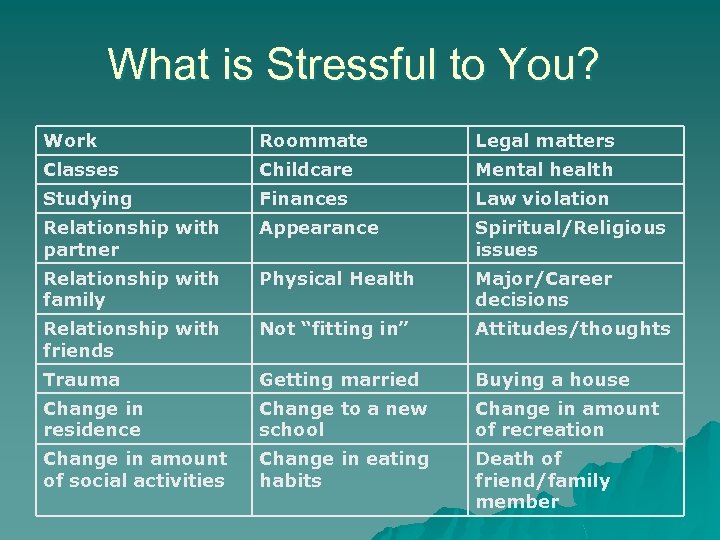 What is Stressful to You?

| Work | Roommate | Legal matters |
|---|---|---|
| Classes | Childcare | Mental health |
| Studying | Finances | Law violation |
| Relationship with partner | Appearance | Spiritual/Religious issues |
| Relationship with family | Physical Health | Major/Career decisions |
| Relationship with friends | Not “fitting in” | Attitudes/thoughts |
| Trauma | Getting married | Buying a house |
| Change in residence | Change to a new school | Change in amount of recreation |
| Change in amount of social activities | Change in eating habits | Death of friend/family member |